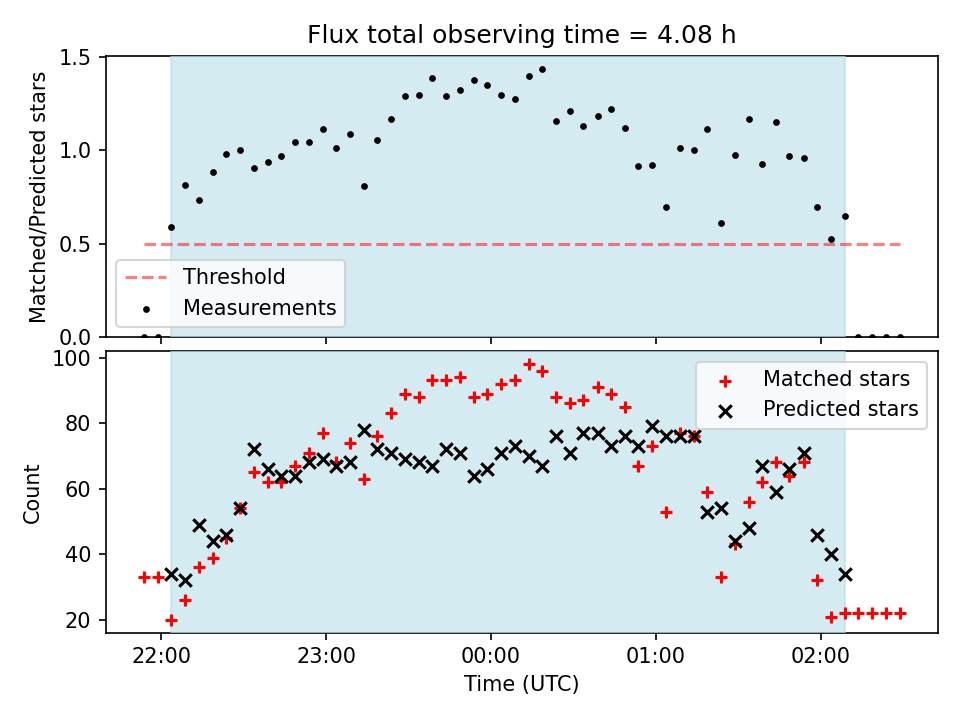 Flux total observing time = 4.08 h

Matched/Predicted stars

1.5
1.0
0.5
0.0

Threshold
Measurements

Count

100
80
60
40
20

Matched stars
Predicted stars

22:00
23:00
00:00
01:00
02:00

Time (UTC)